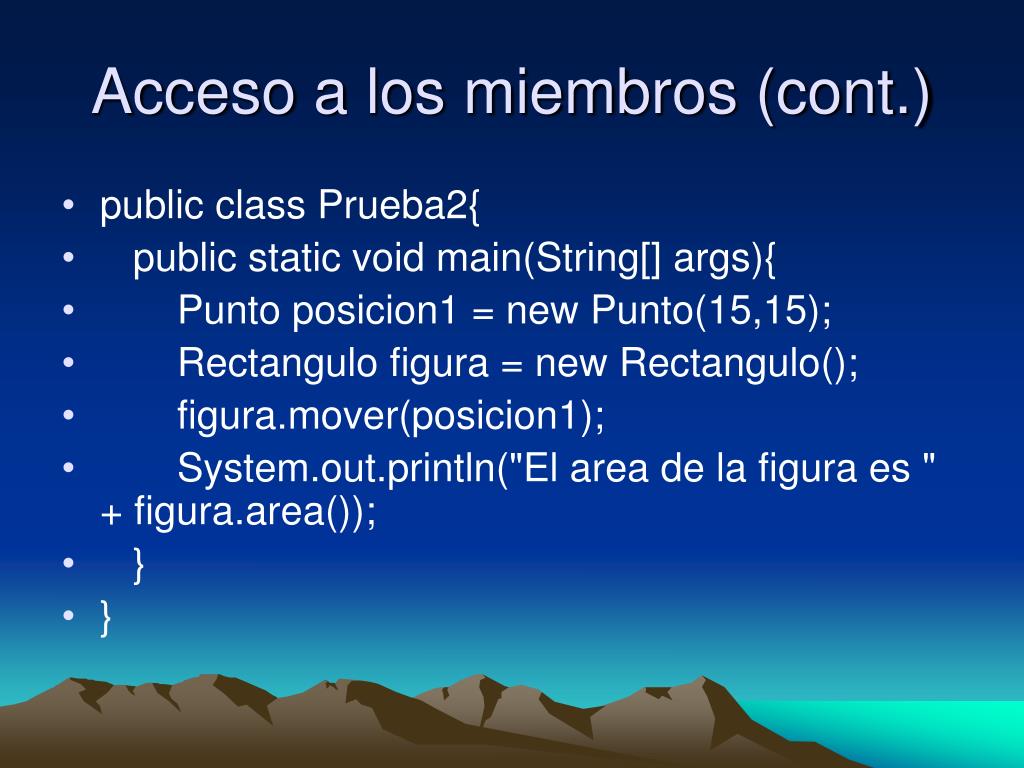 Acceso a los miembros (cont.)

• public class Prueba2{
• public static void main(String[] args){
• Punto posicion1 = new Punto(15,15);
• Rectangulo figura = new Rectangulo();
• figura.mover(posicion1);
• System.out.println("El area de la figura es " + figura.area());
• }
• }